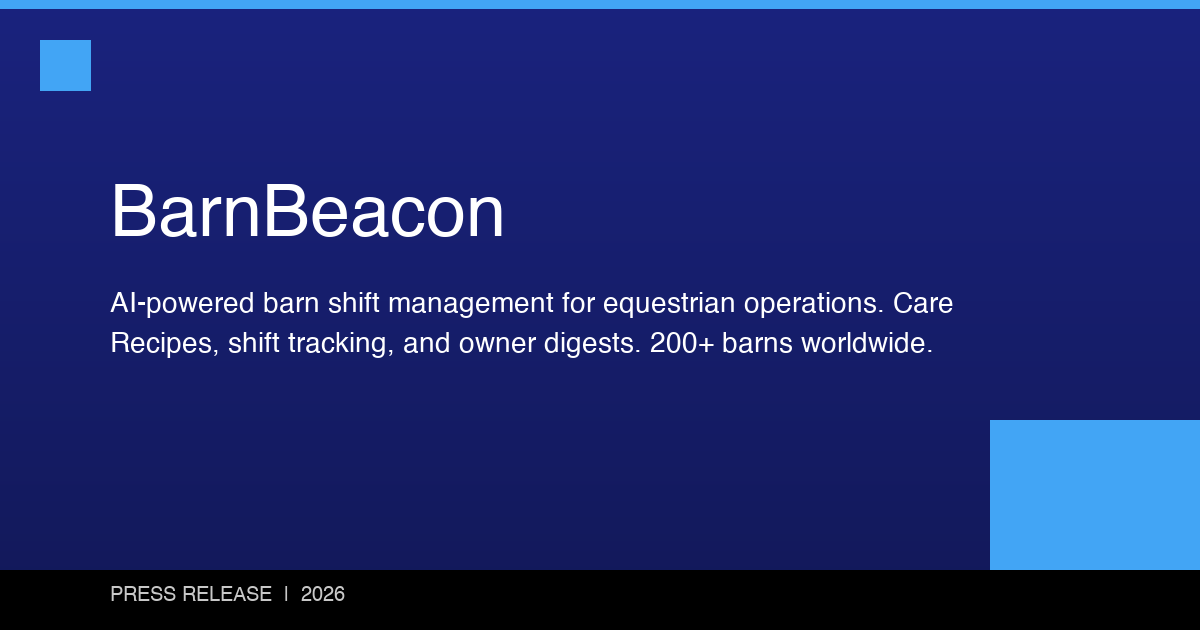 BarnBeacon

AI-powered barn shift management for equestrian operations. Care Recipes, shift tracking, and owner digests. 200+ barns worldwide.

PRESS RELEASE | 2026